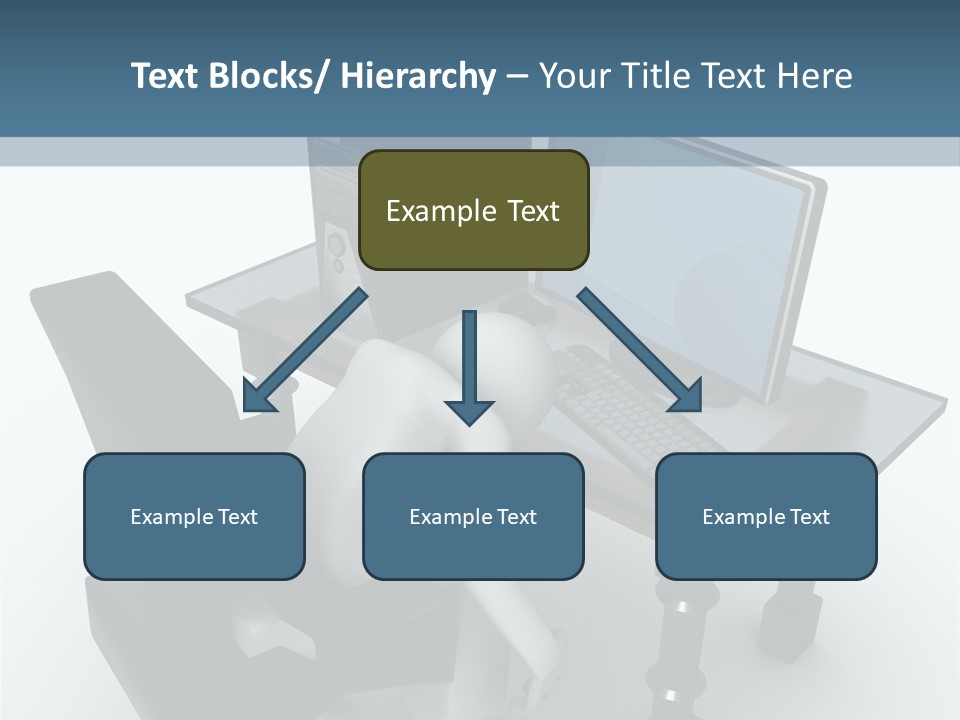 Text Blocks/ Hierarchy – Your Title Text Here

Example Text

Example Text

Example Text

Example Text